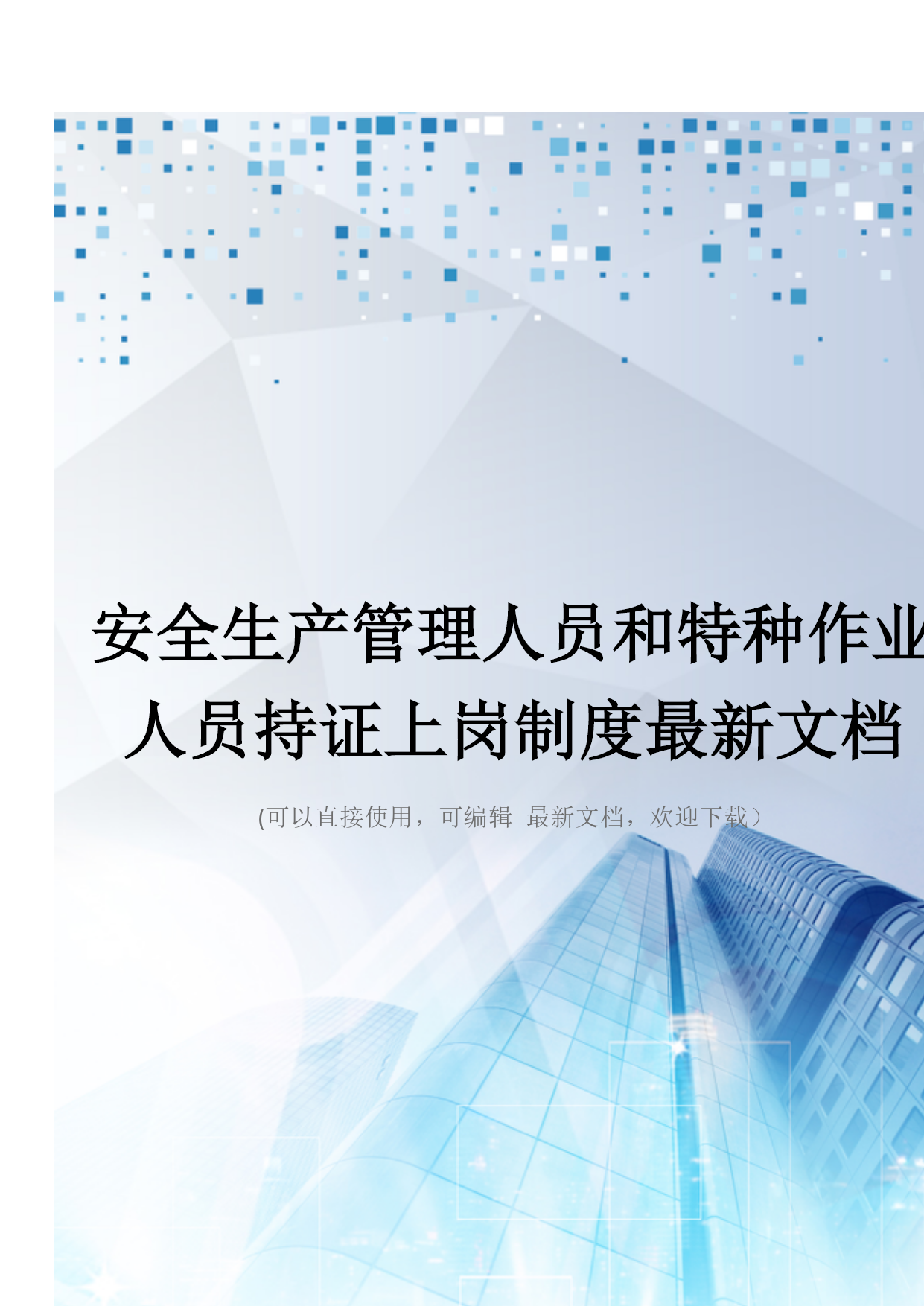 安全生产管理人员和特种作业人员持证上岗制度最新文档

(可以直接使用，可编辑 最新文档，欢迎下载）